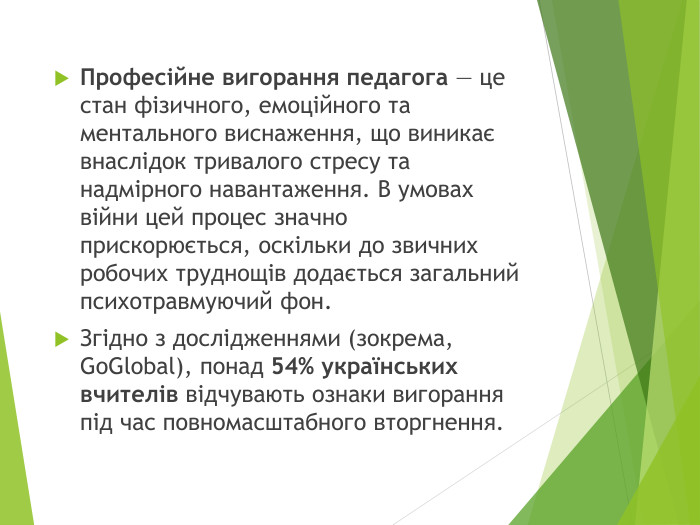 Професійне вигорання педагога — це стан фізичного, емоційного та ментального виснаження, що виникає внаслідок тривалого стресу та надмірного навантаження. В умовах війни цей процес значно прискорюється, оскільки до звичних робочих труднощів додається загальний психотравмуючий фон.

Згідно з дослідженнями (зокрема, GoGlobal), понад 54% українських вчителів відчувають ознаки вигорання під час повномасштабного вторгнення.